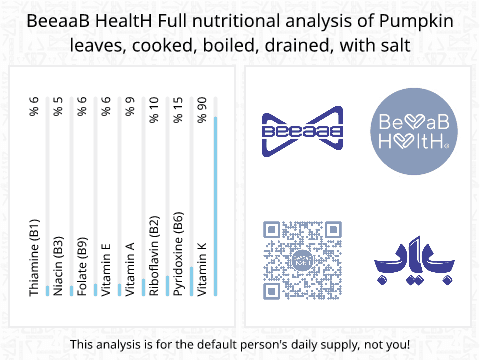 BeeaaB HealtH Full nutritional analysis of Pumpkin leaves, cooked, boiled, drained, with salt

Thiamine (B1) % 6
Niacin (B3) % 5
Folate (B9) % 6
Vitamin E % 6
Vitamin A % 9
Riboflavin (B2) % 10
Pyridoxine (B6) % 15
Vitamin K % 90

BeeaaB

BeeaB HealtH

باب

This analysis is for the default person's daily supply, not you!